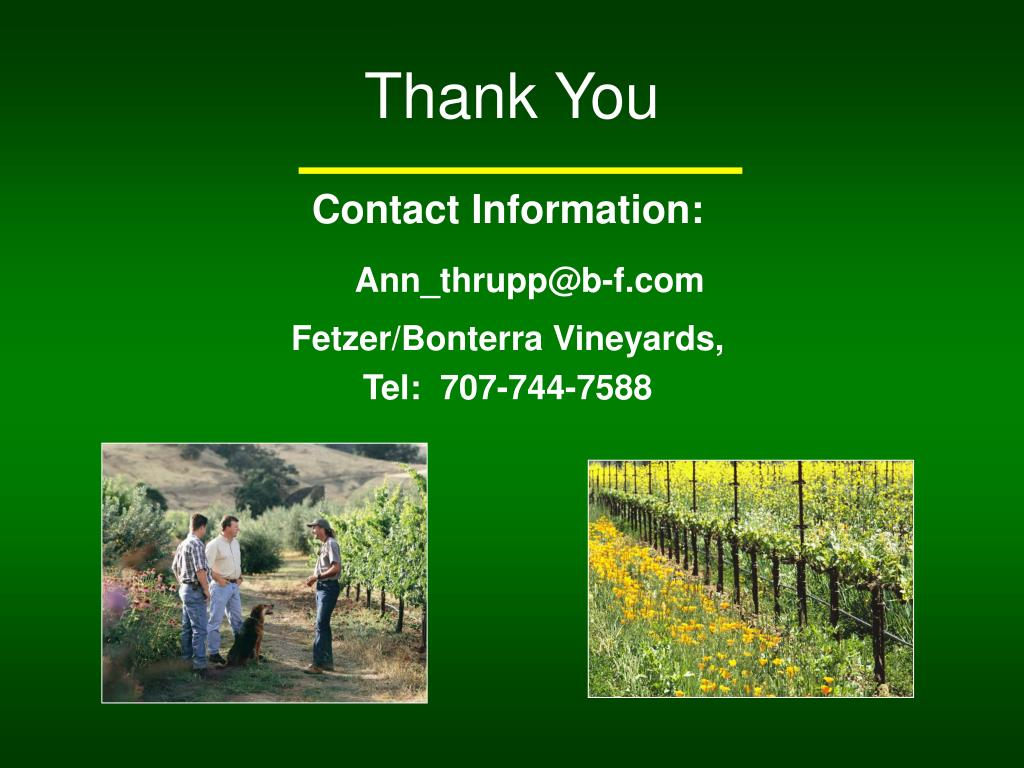 Thank You

Contact Information:

Ann_thrupp@b-f.com

Fetzer/Bonterra Vineyards,

Tel: 707-744-7588